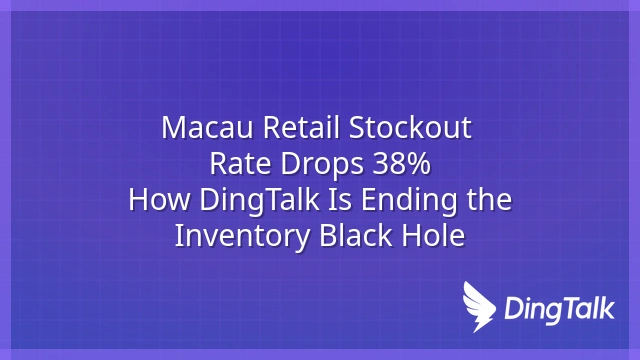 Macau Retail Stockout Rate Drops 38%
How DingTalk Is Ending the Inventory Black Hole

DingTalk